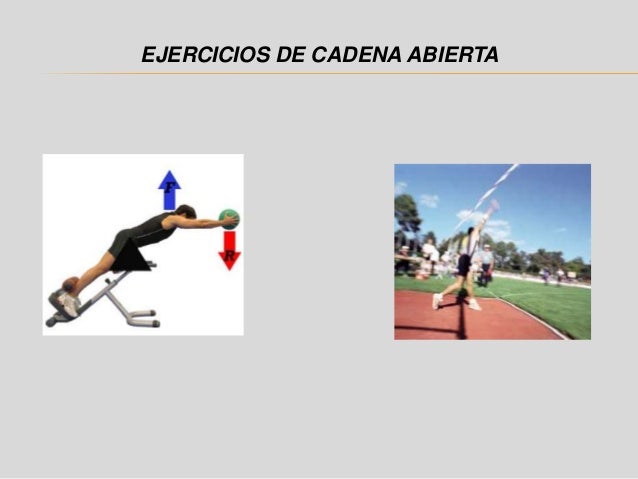 EJERCICIOS DE CADENA ABIERTA

F

R